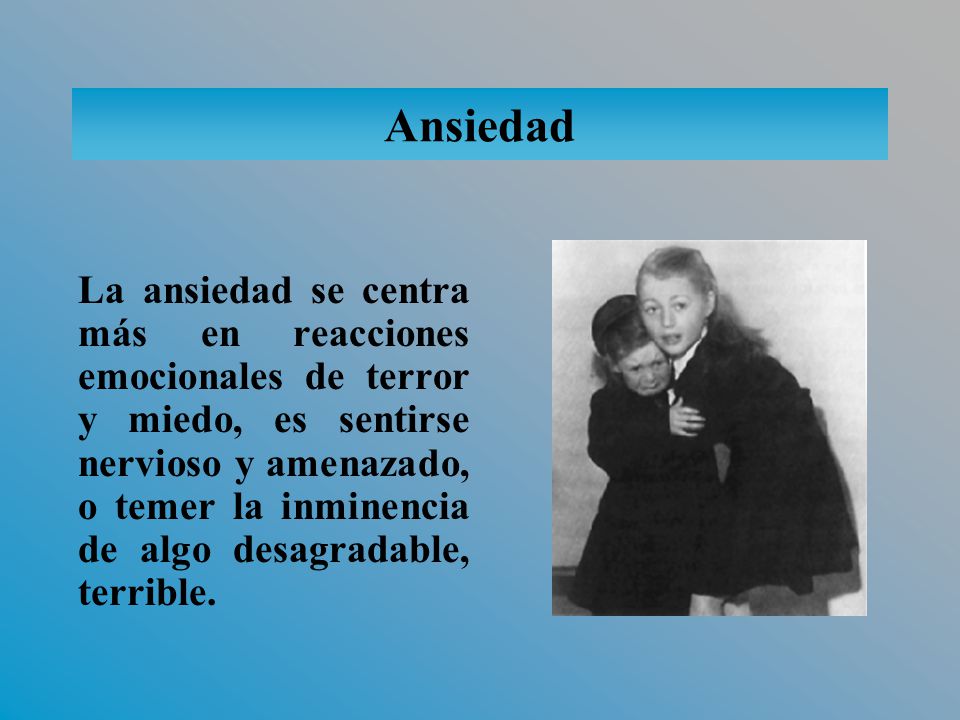 Ansiedad

La ansiedad se centra más en reacciones emocionales de terror y miedo, es sentirse nervioso y amenazado, o temer la inminencia de algo desagradable, terrible.